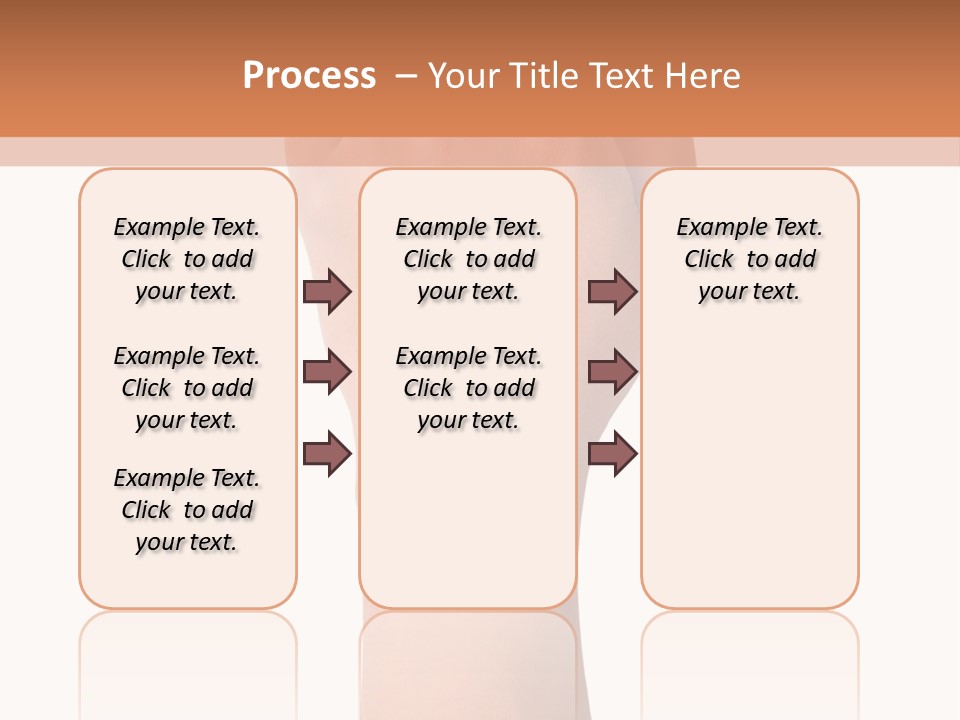 Process – Your Title Text Here

Example Text. Click to add your text.

Example Text. Click to add your text.

Example Text. Click to add your text.

Example Text. Click to add your text.

Example Text. Click to add your text.

Example Text. Click to add your text.